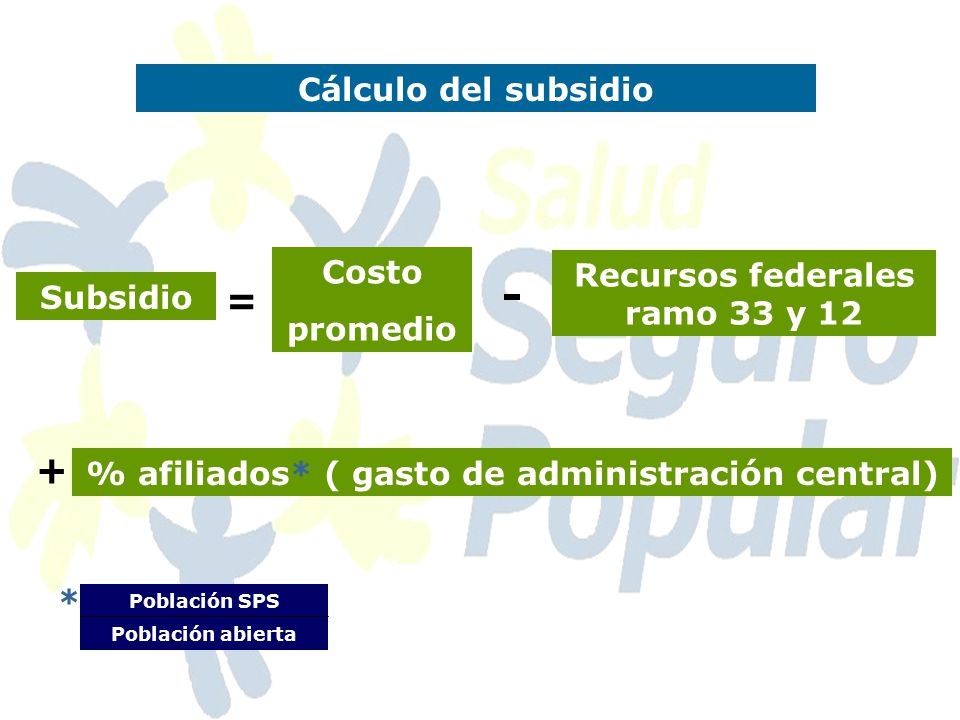 Cálculo del subsidio

Salud Seguro Popular

Subsidio = Costo promedio - Recursos federales ramo 33 y 12

+ % afiliados* ( gasto de administración central)

* Población SPS
Población abierta